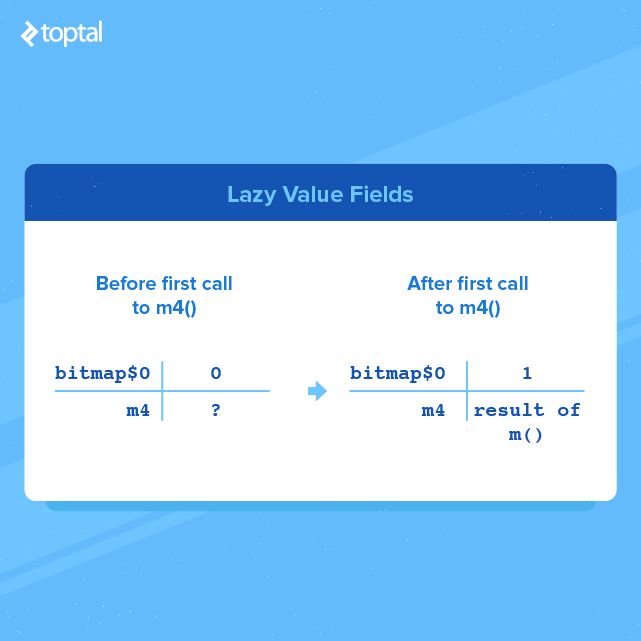 toptal

Lazy Value Fields

Before first call to m4()

| bitmap$0 | 0 |
|---|---|
| m4 | ? |

After first call to m4()

| bitmap$0 | 1 |
|---|---|
| m4 | result of m() |